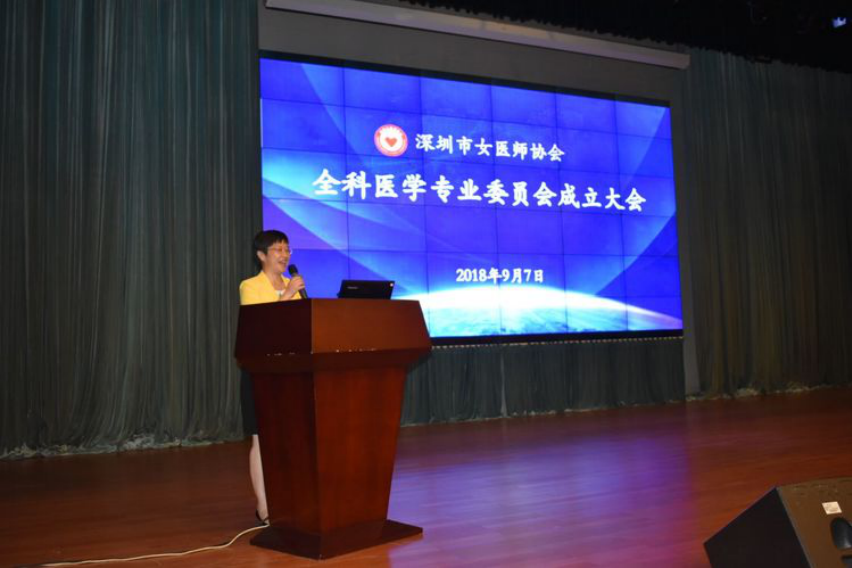 深圳市女医师协会

全科医学专业委员会成立大会

2018年9月7日